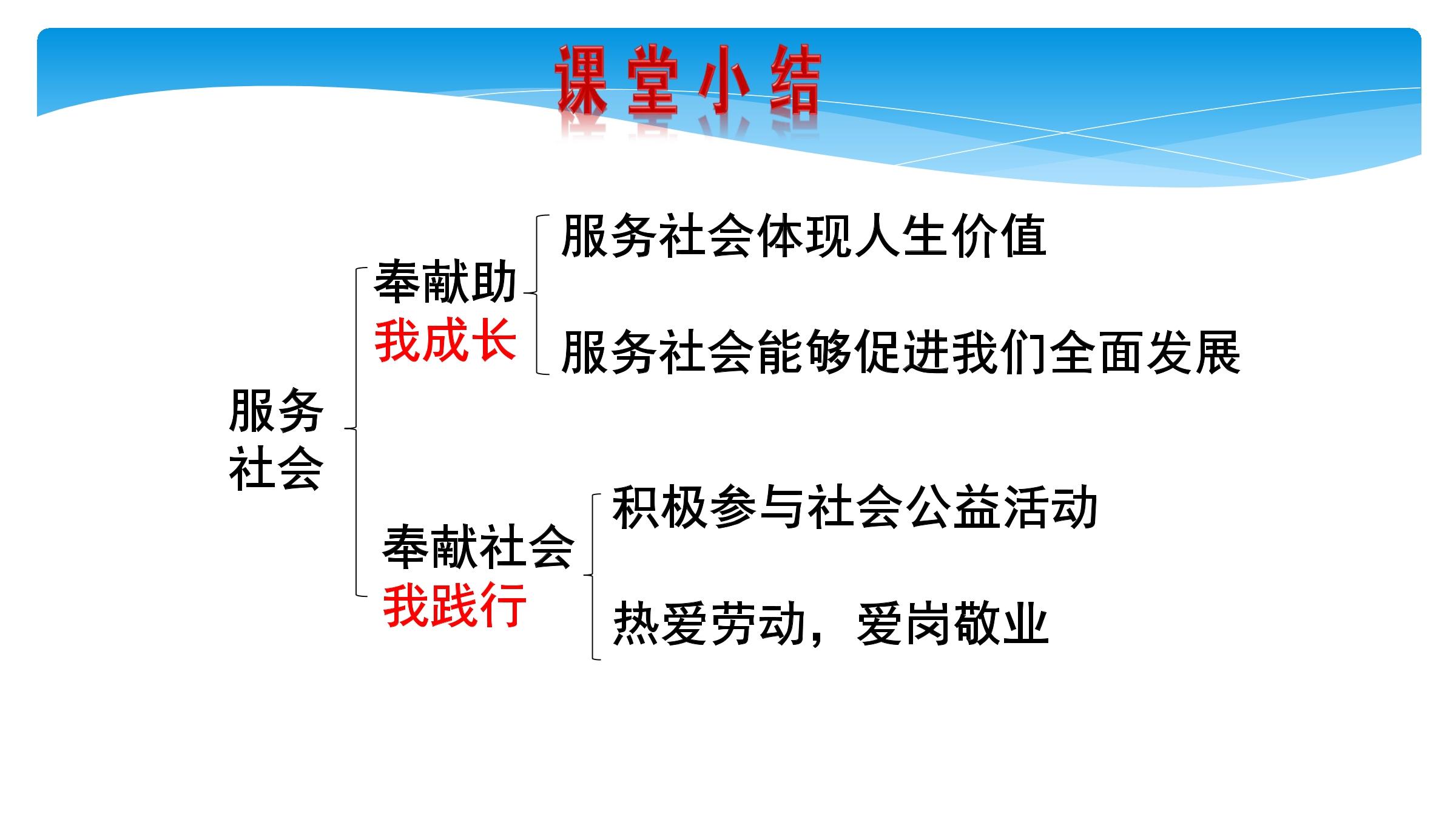 课堂小结

服务社会

奉献助我成长

服务社会体现人生价值

服务社会能够促进我们全面发展

奉献社会我践行

积极参与社会公益活动

热爱劳动，爱岗敬业